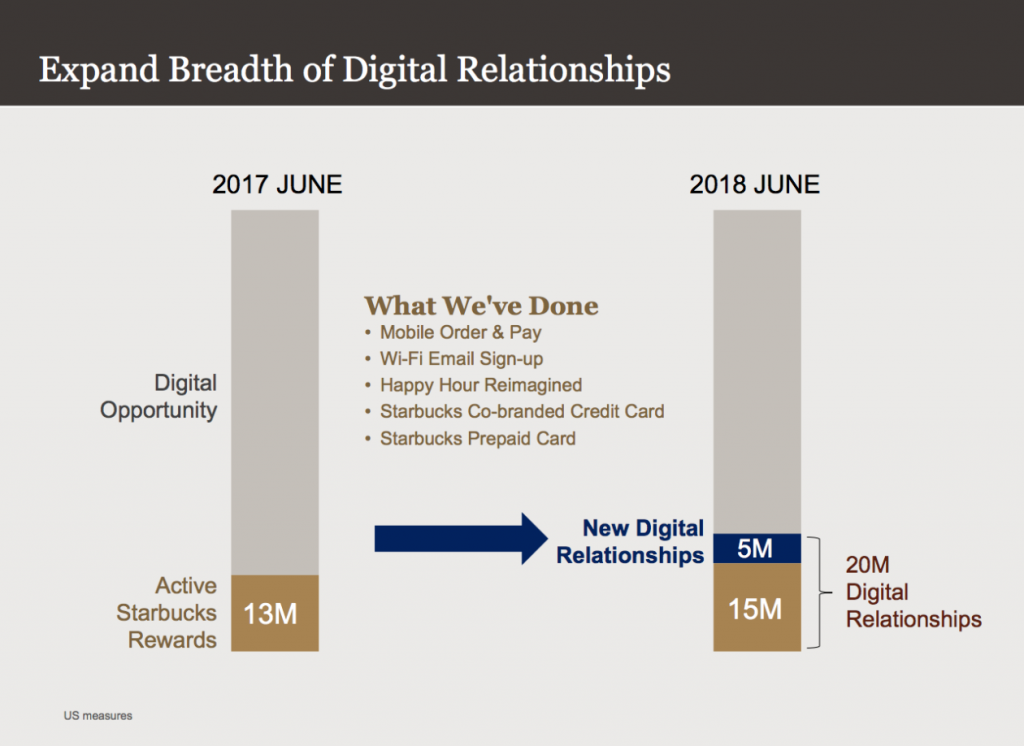 Expand Breadth of Digital Relationships

2017 JUNE

Digital Opportunity

Active Starbucks Rewards

13M

What We've Done
• Mobile Order & Pay
• Wi-Fi Email Sign-up
• Happy Hour Reimagined
• Starbucks Co-branded Credit Card
• Starbucks Prepaid Card

2018 JUNE

New Digital Relationships

5M

15M

20M Digital Relationships

US measures